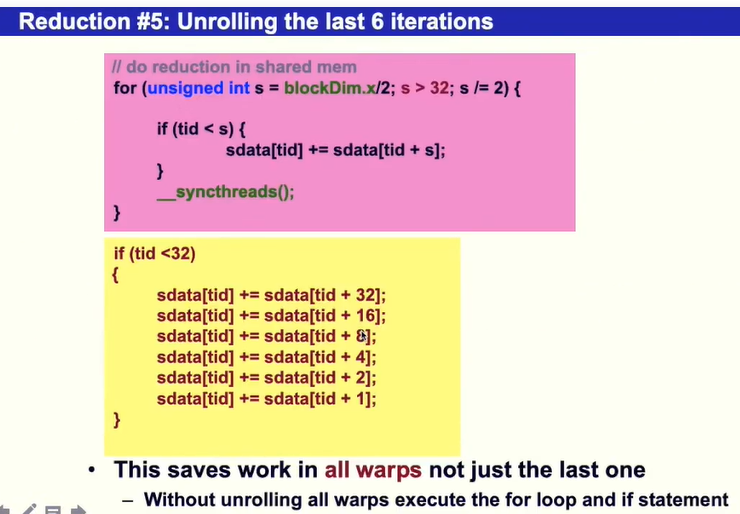 Reduction #5: Unrolling the last 6 iterations

// do reduction in shared mem
for (unsigned int s = blockDim.x/2; s > 32; s /= 2) {

if (tid < s) {
sdata[tid] += sdata[tid + s];
}
__syncthreads();
}

if (tid <32)
{
sdata[tid] += sdata[tid + 32];
sdata[tid] += sdata[tid + 16];
sdata[tid] += sdata[tid + 8];
sdata[tid] += sdata[tid + 4];
sdata[tid] += sdata[tid + 2];
sdata[tid] += sdata[tid + 1];
}

• This saves work in all warps not just the last one
– Without unrolling all warps execute the for loop and if statement